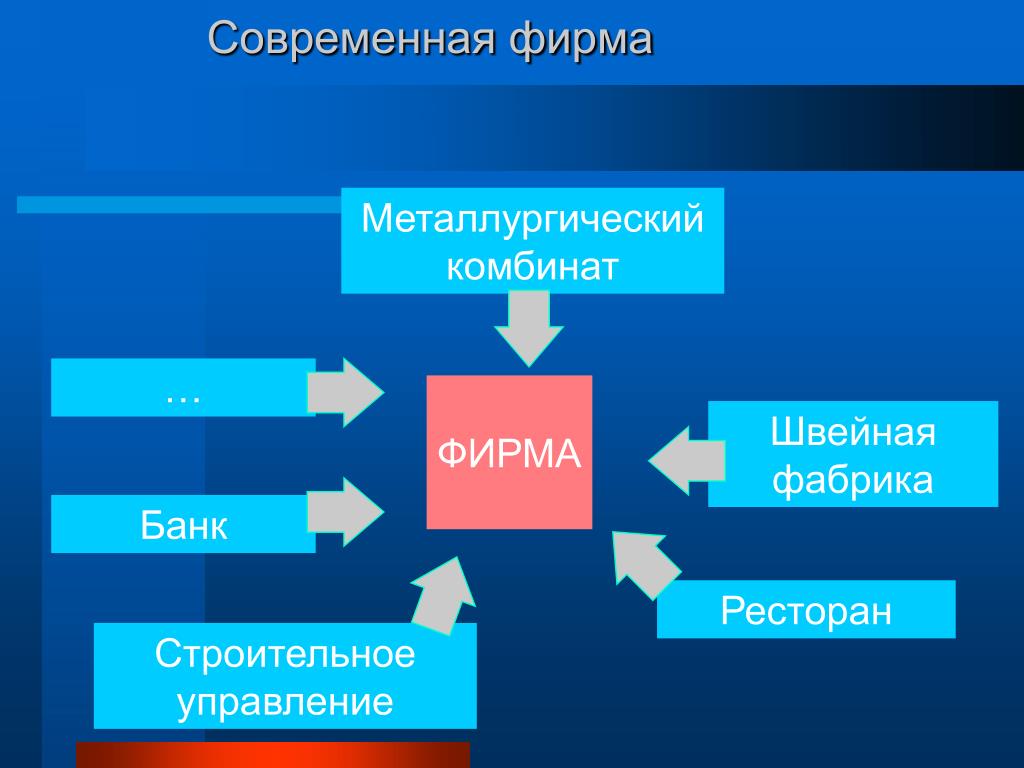 Современная фирма

Металлургический комбинат

…

ФИРМА

Швейная фабрика

Банк

Ресторан

Строительное управление